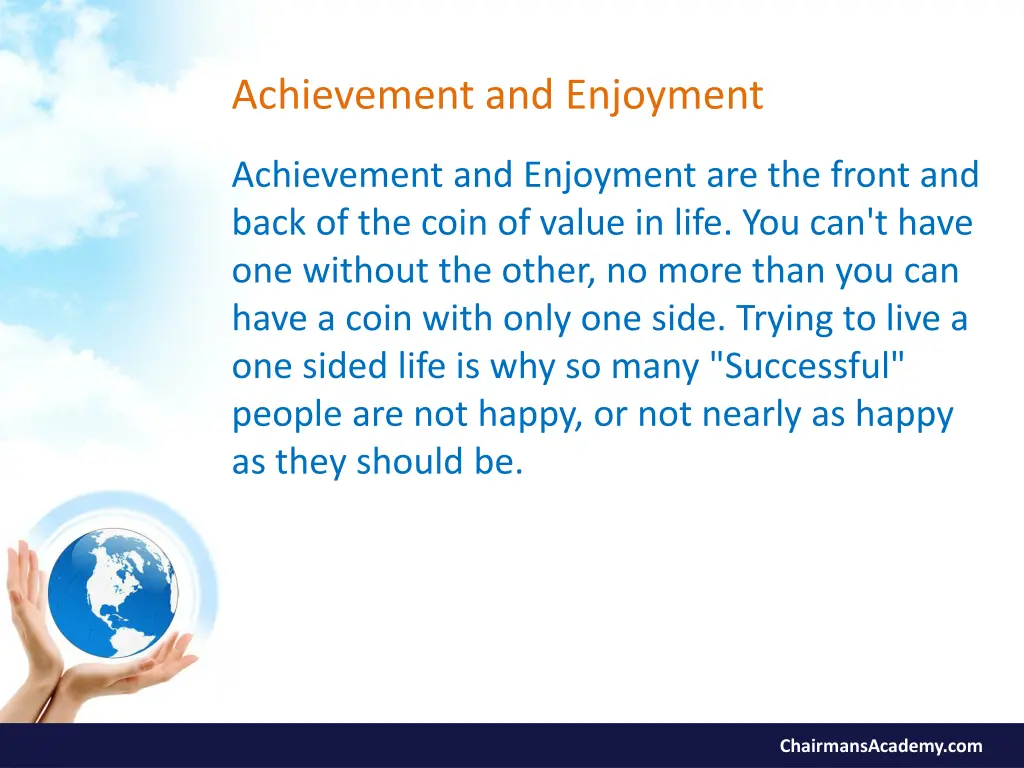 Achievement and Enjoyment

Achievement and Enjoyment are the front and back of the coin of value in life. You can't have one without the other, no more than you can have a coin with only one side. Trying to live a one sided life is why so many "Successful" people are not happy, or not nearly as happy as they should be.

ChairmansAcademy.com